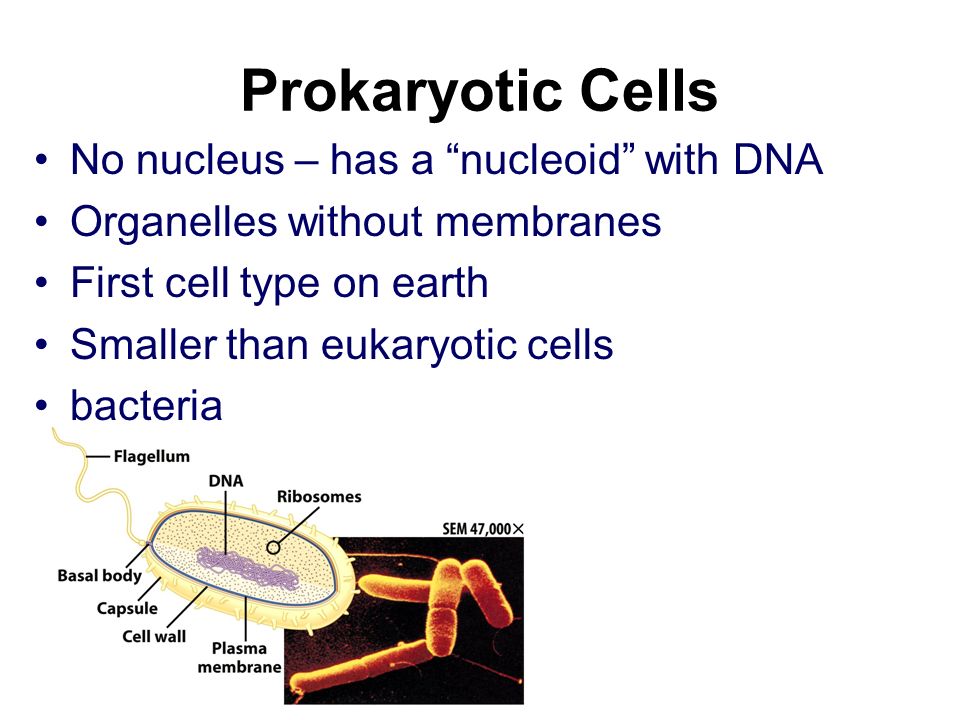 Prokaryotic Cells

• No nucleus – has a “nucleoid” with DNA
• Organelles without membranes
• First cell type on earth
• Smaller than eukaryotic cells
• bacteria

Flagellum
DNA
Ribosomes
SEM 47,000×
Basal body
Capsule
Cell wall
Plasma membrane